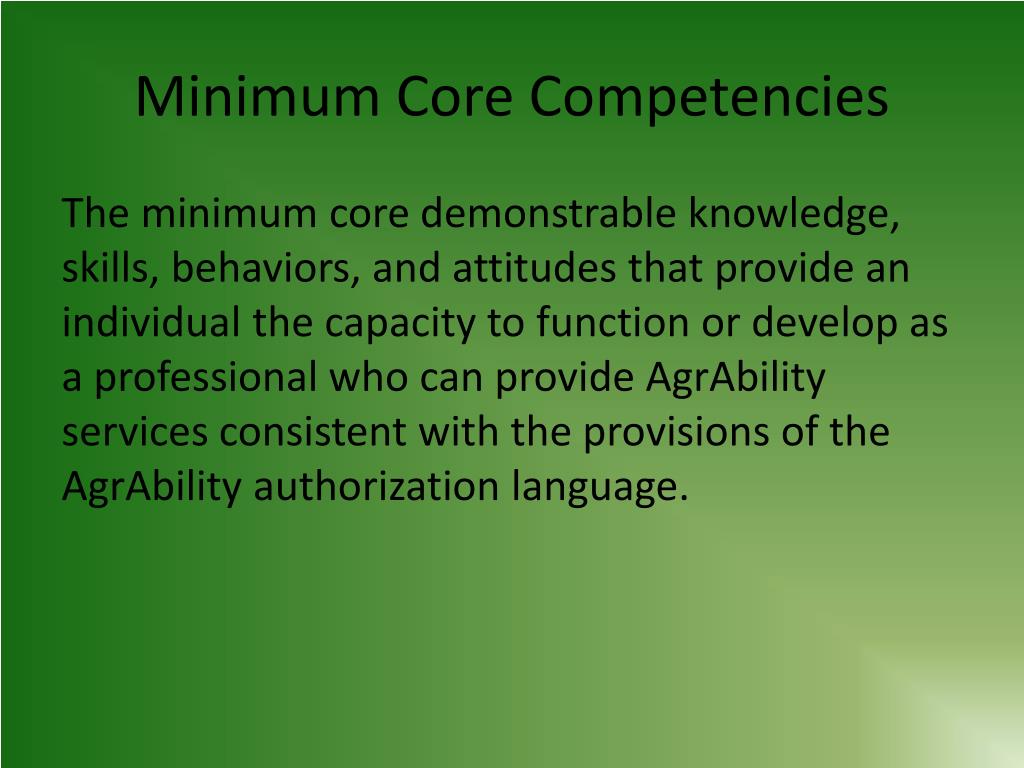 Minimum Core Competencies

The minimum core demonstrable knowledge, skills, behaviors, and attitudes that provide an individual the capacity to function or develop as a professional who can provide AgrAbility services consistent with the provisions of the AgrAbility authorization language.